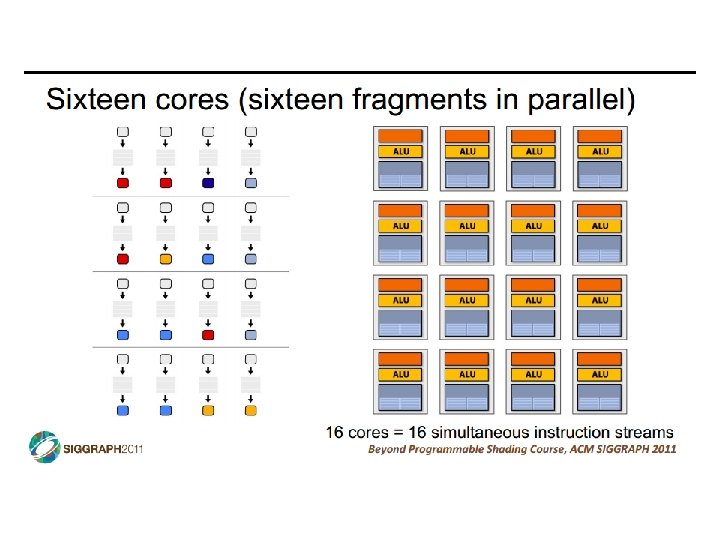 Sixteen cores (sixteen fragments in parallel)

ALU
ALU
ALU
ALU
ALU
ALU
ALU
ALU
ALU
ALU
ALU
ALU
ALU
ALU
ALU
ALU

16 cores = 16 simultaneous instruction streams

SIGGRAPH2011

Beyond Programmable Shading Course, ACM SIGGRAPH 2011